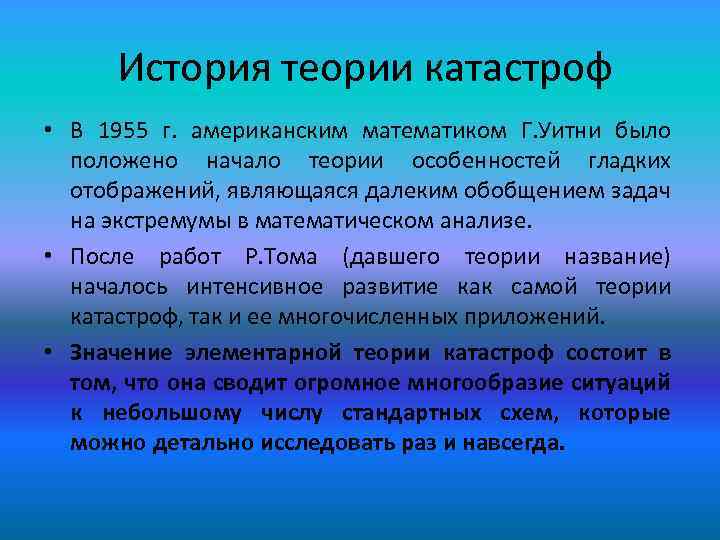 История теории катастроф

• В 1955 г. американским математиком Г.Уитни было положено начало теории особенностей гладких отображений, являющаяся далеким обобщением задач на экстремумы в математическом анализе.

• После работ Р.Тома (давшего теории название) началось интенсивное развитие как самой теории катастроф, так и ее многочисленных приложений.

• Значение элементарной теории катастроф состоит в том, что она сводит огромное многообразие ситуаций к небольшому числу стандартных схем, которые можно детально исследовать раз и навсегда.